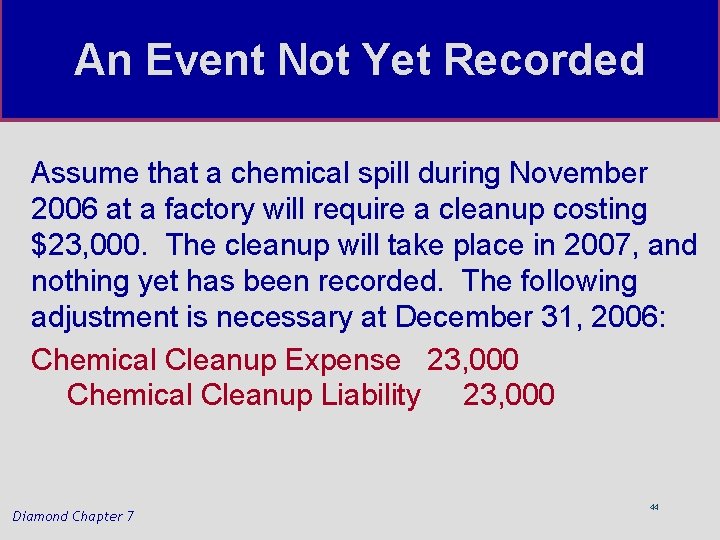 An Event Not Yet Recorded

Assume that a chemical spill during November 2006 at a factory will require a cleanup costing \$23,000. The cleanup will take place in 2007, and nothing yet has been recorded. The following adjustment is necessary at December 31, 2006:

Chemical Cleanup Expense 23,000
Chemical Cleanup Liability 23,000

Diamond Chapter 7

44